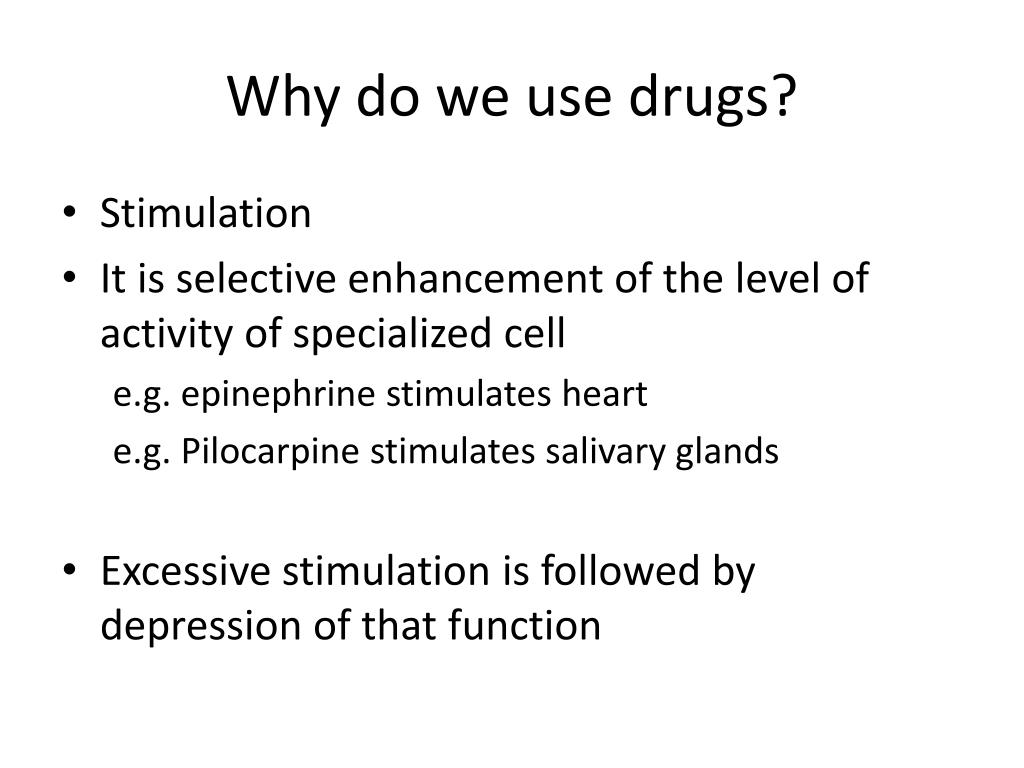 Why do we use drugs?

• Stimulation
• It is selective enhancement of the level of activity of specialized cell
e.g. epinephrine stimulates heart
e.g. Pilocarpine stimulates salivary glands

• Excessive stimulation is followed by depression of that function